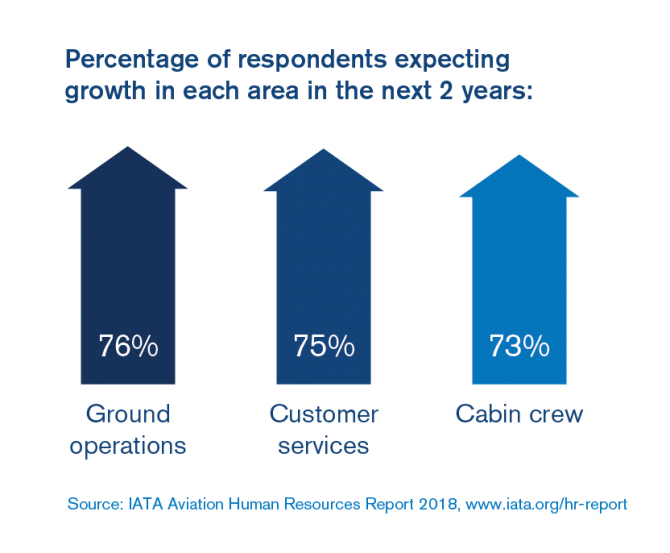 Percentage of respondents expecting growth in each area in the next 2 years:

76%

Ground operations

75%

Customer services

73%

Cabin crew

Source: IATA Aviation Human Resources Report 2018, www.iata.org/hr-report